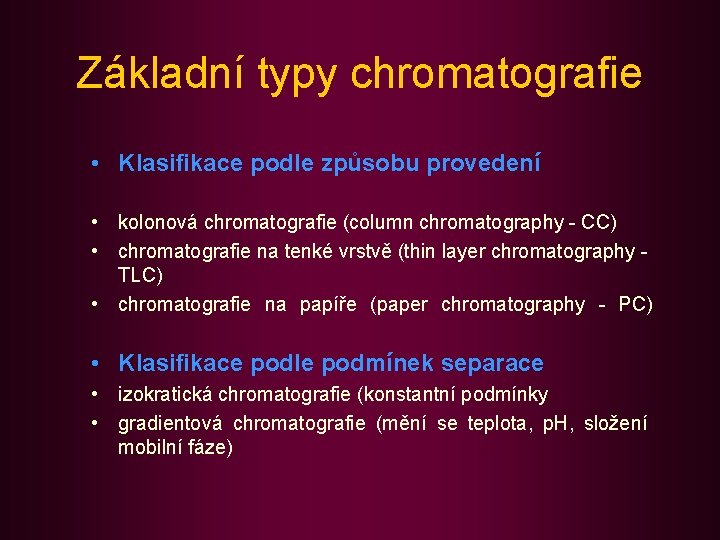 Základní typy chromatografie

• Klasifikace podle způsobu provedení

• kolonová chromatografie (column chromatography - CC)
• chromatografie na tenké vrstvě (thin layer chromatography - TLC)
• chromatografie na papíře (paper chromatography - PC)

• Klasifikace podle podmínek separace
• izokratická chromatografie (konstantní podmínky
• gradientová chromatografie (mění se teplota, pH, složení mobilní fáze)